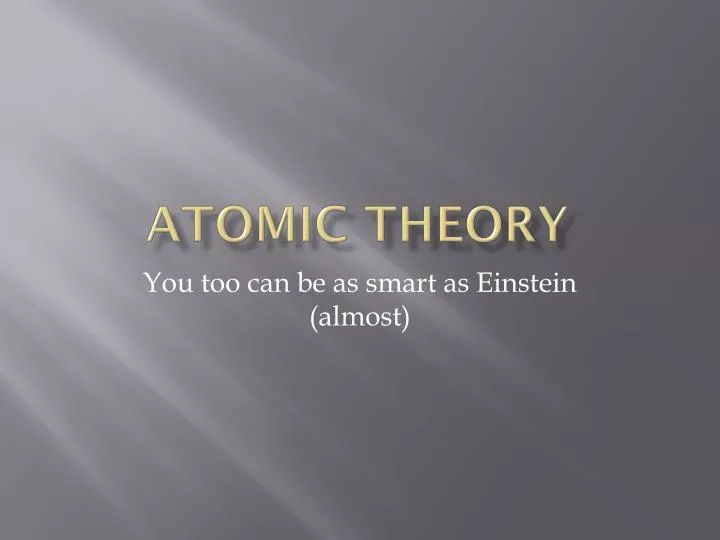 ATOMIC THEORY

You too can be as smart as Einstein (almost)